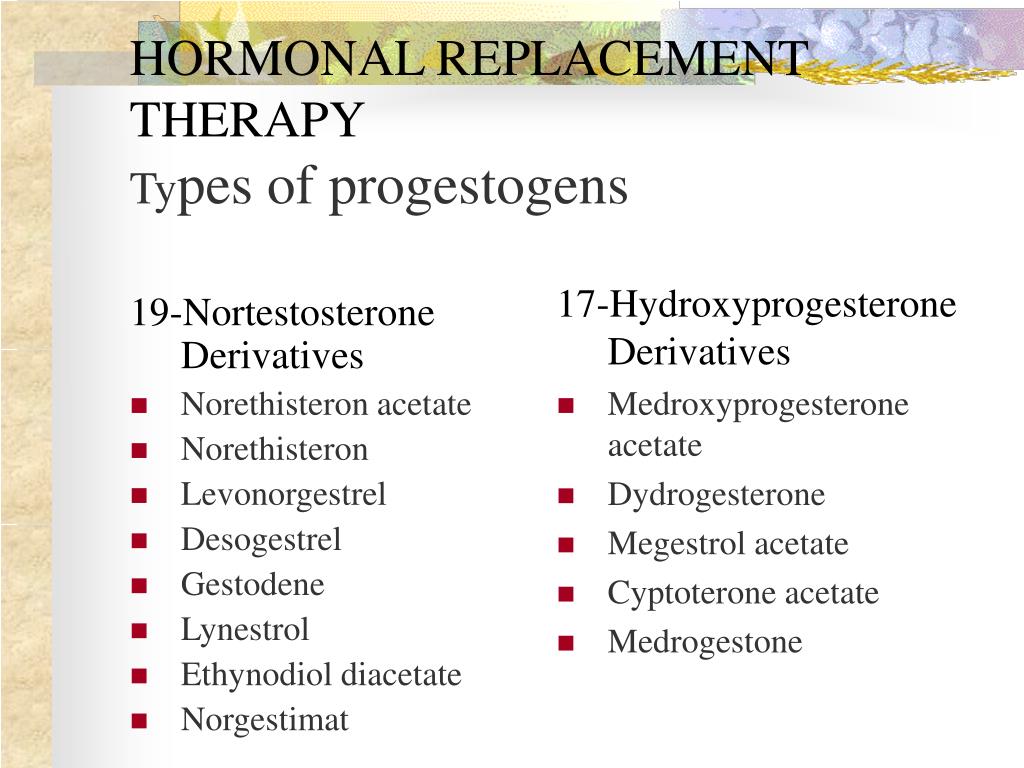 HORMONAL REPLACEMENT THERAPY
Types of progestogens

19-Nortestosterone Derivatives
- Norethisteron acetate
- Norethisteron
- Levonorgestrel
- Desogestrel
- Gestodene
- Lynestrol
- Ethynodiol diacetate
- Norgestimat

17-Hydroxyprogesterone Derivatives
- Medroxyprogesterone acetate
- Dydrogesterone
- Megestrol acetate
- Cyptoterone acetate
- Medrogestone